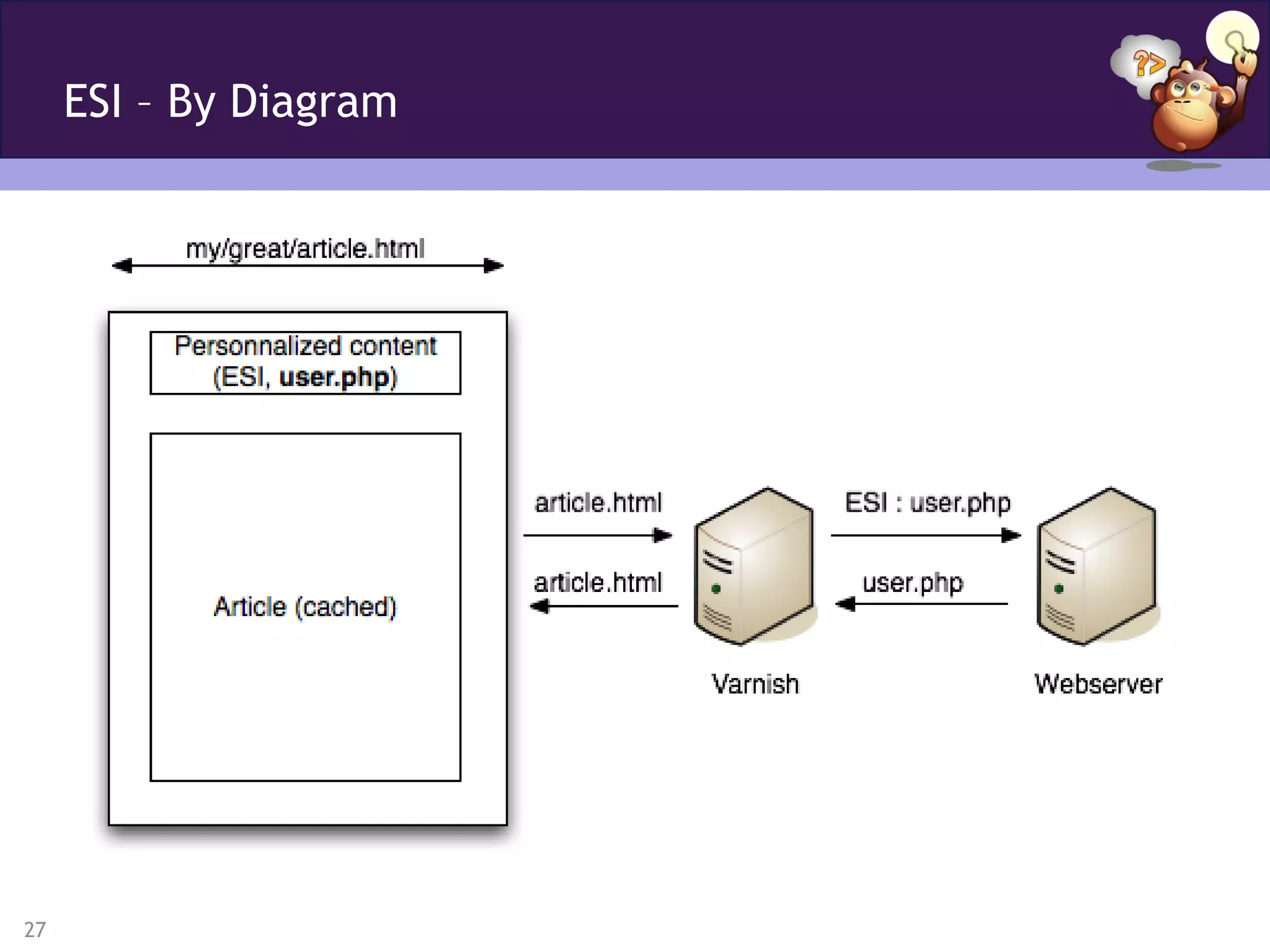 ESI – By Diagram

?>

my/great/article.html

Personnalized content
(ESI, user.php)

Article (cached)

article.html

article.html

ESI : user.php

user.php

Varnish

Webserver

27